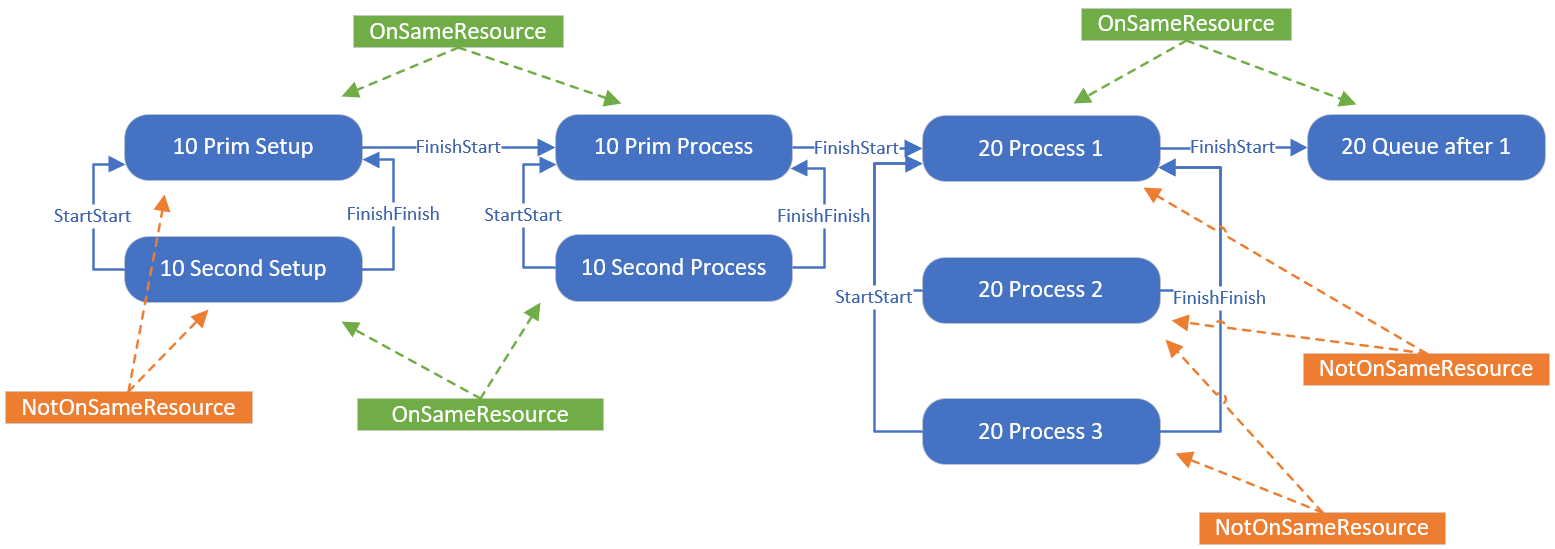 OnSameResource

OnSameResource

10 Prim Setup

FinishStart

10 Prim Process

FinishStart

20 Process 1

FinishStart

20 Queue after 1

StartStart

FinishFinish

StartStart

FinishFinish

10 Second Setup

10 Second Process

StartStart

20 Process 2

FinishFinish

NotOnSameResource

NotOnSameResource

OnSameResource

20 Process 3

NotOnSameResource